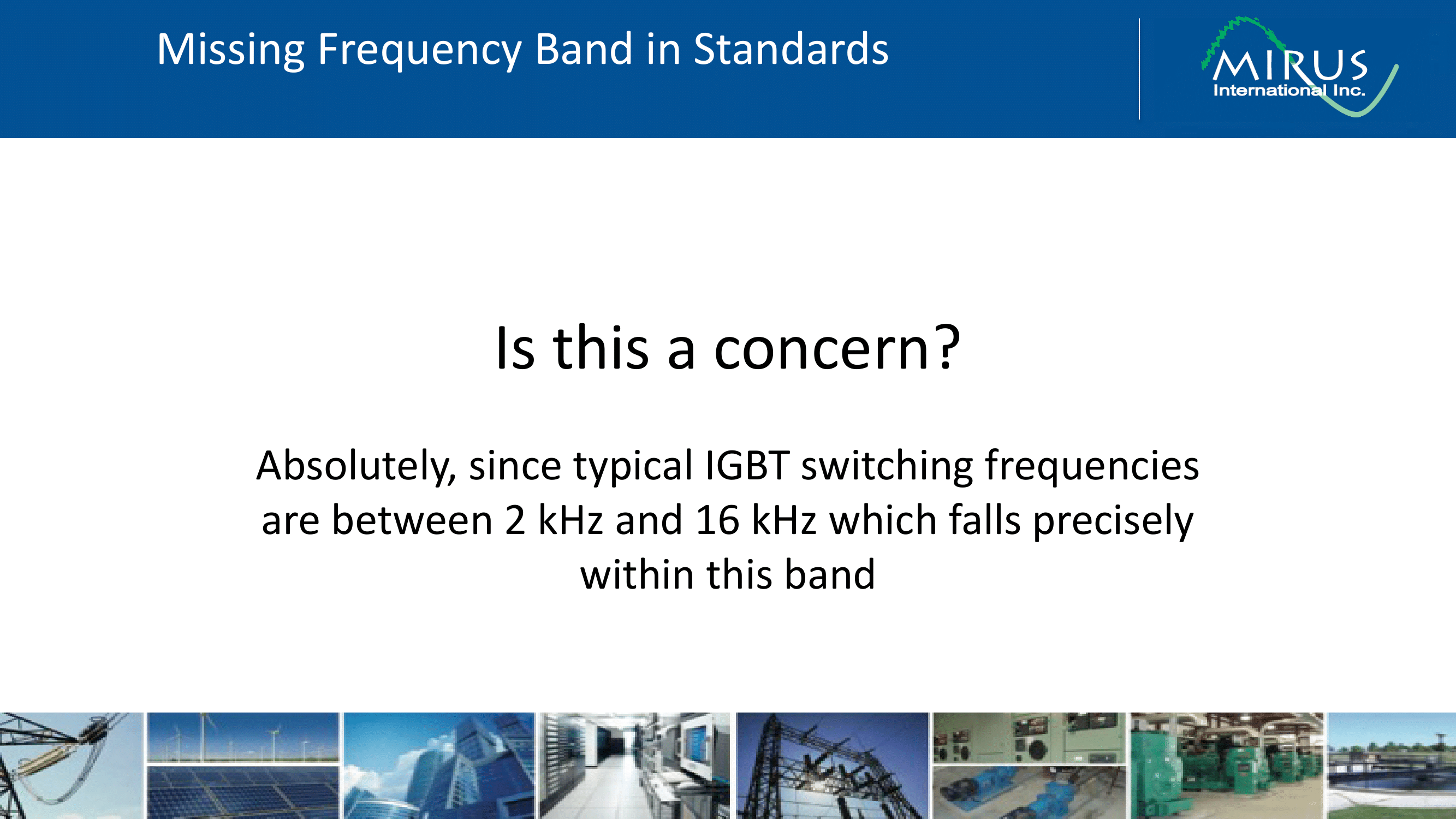 Missing Frequency Band in Standards

MIRUS
International Inc.

Is this a concern?

Absolutely, since typical IGBT switching frequencies are between 2 kHz and 16 kHz which falls precisely within this band